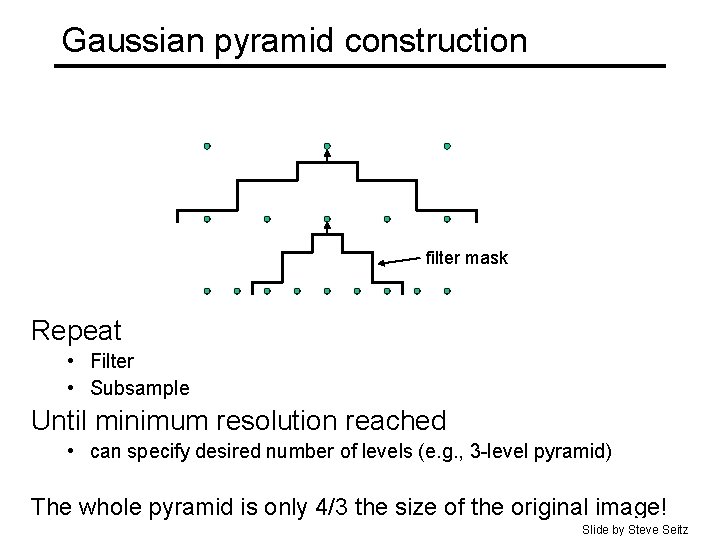 Gaussian pyramid construction

filter mask

Repeat
• Filter
• Subsample

Until minimum resolution reached
• can specify desired number of levels (e.g., 3-level pyramid)

The whole pyramid is only 4/3 the size of the original image!

Slide by Steve Seitz